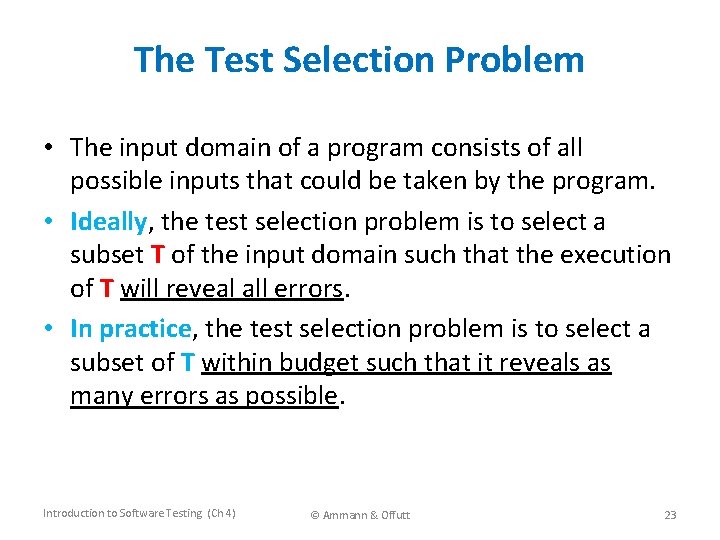 The Test Selection Problem

• The input domain of a program consists of all possible inputs that could be taken by the program.

• Ideally, the test selection problem is to select a subset T of the input domain such that the execution of T will reveal all errors.

• In practice, the test selection problem is to select a subset of T within budget such that it reveals as many errors as possible.

Introduction to Software Testing (Ch 4)

© Ammann & Offutt

23